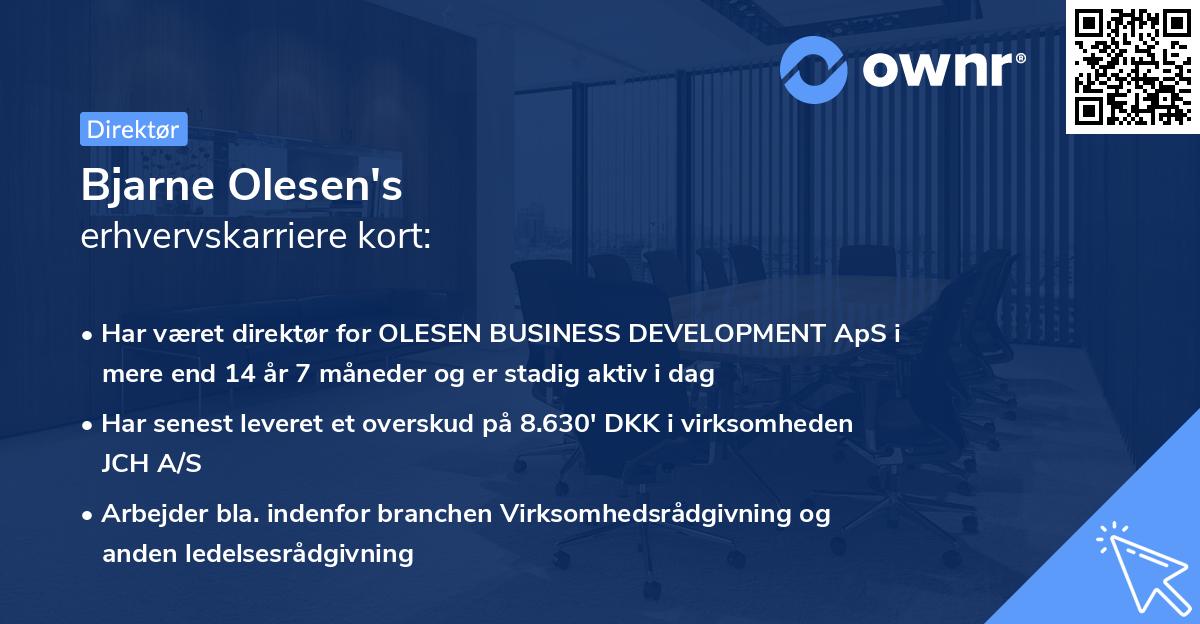 ownr®

Direktør

Bjarne Olesen's
erhvervskarriere kort:

• Har været direktør for OLESEN BUSINESS DEVELOPMENT ApS i mere end 14 år 7 måneder og er stadig aktiv i dag

• Har senest leveret et overskud på 8.630' DKK i virksomheden JCH A/S

• Arbejder bla. indenfor branchen Virksomhedsrådgivning og anden ledelsesrådgivning